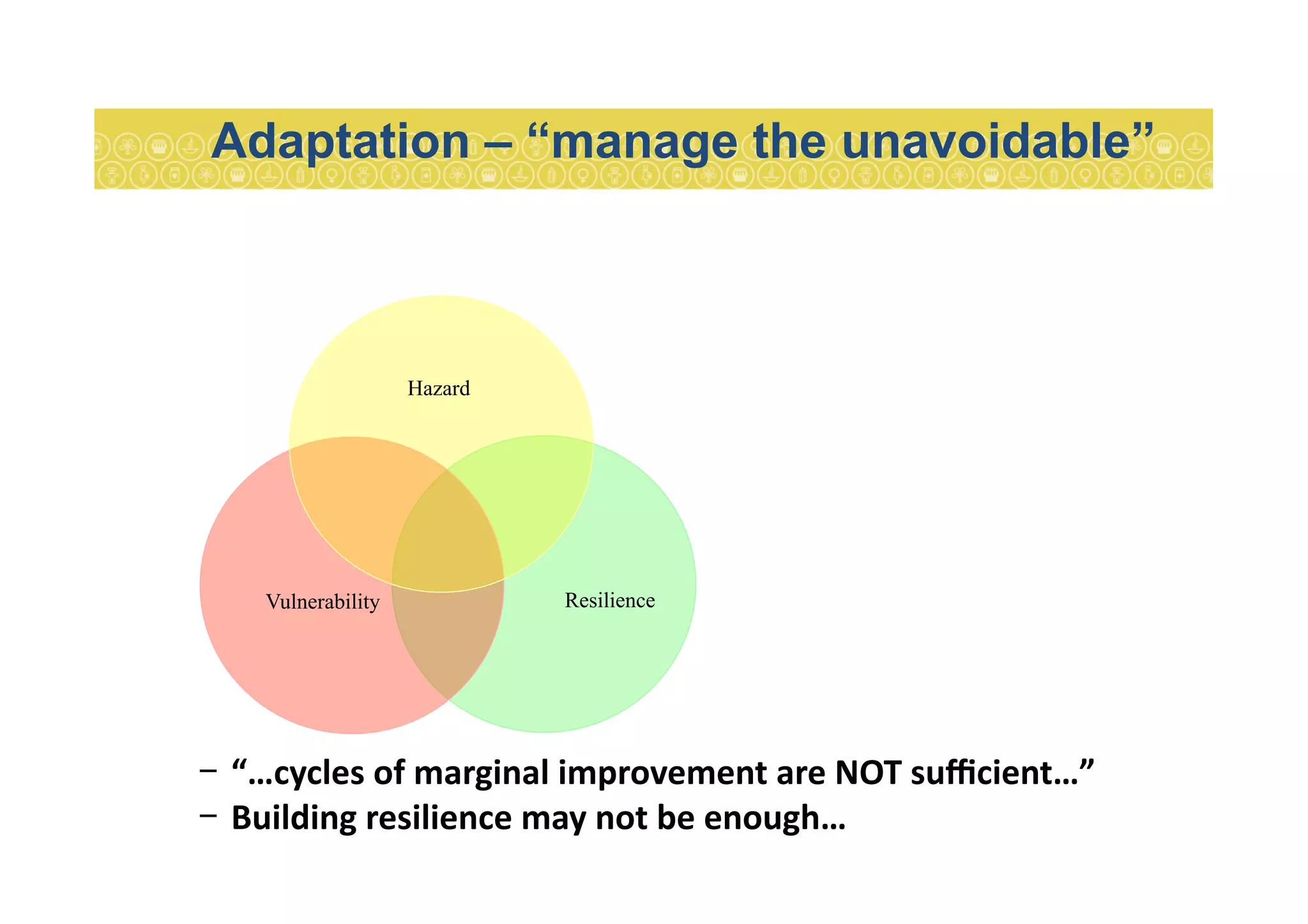 Adaptation – “manage the unavoidable”

Hazard

Vulnerability

Resilience

– “…cycles of marginal improvement are NOT sufficient…”
– Building resilience may not be enough…